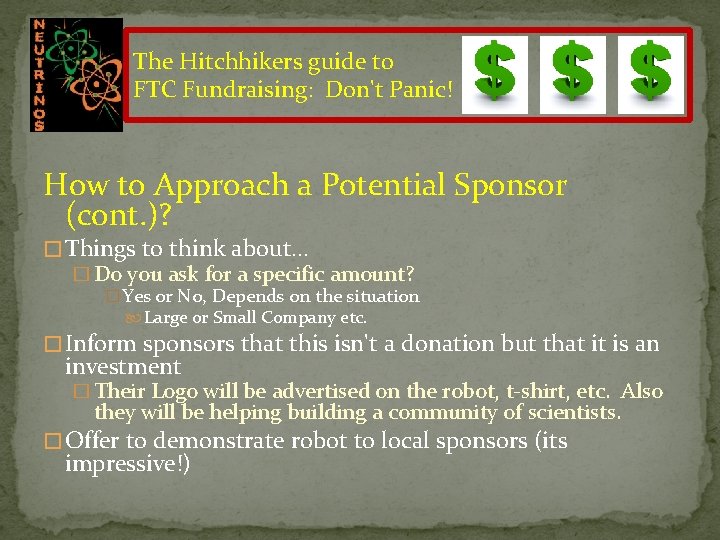 NEUTRINOS

The Hitchhikers guide to FTC Fundraising: Don't Panic!

$ $ $

How to Approach a Potential Sponsor (cont.)?

Things to think about…

Do you ask for a specific amount?

Yes or No, Depends on the situation

Large or Small Company etc.

Inform sponsors that this isn't a donation but that it is an investment

Their Logo will be advertised on the robot, t-shirt, etc. Also they will be helping building a community of scientists.

Offer to demonstrate robot to local sponsors (its impressive!)